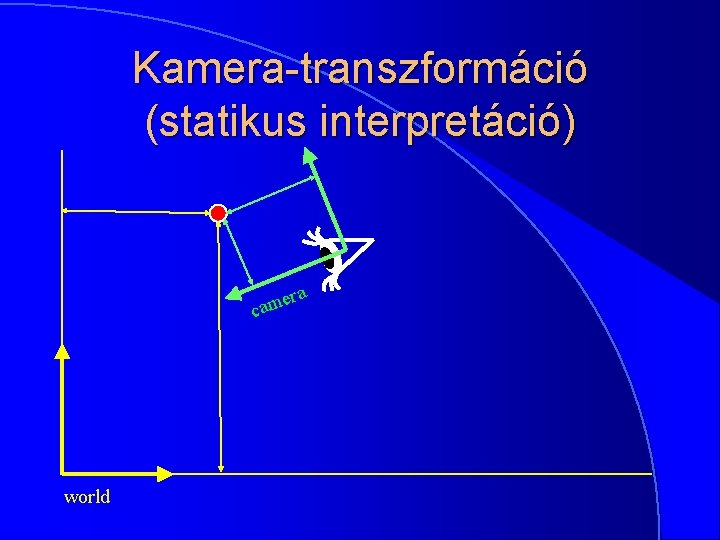 Kamera-transzformáció (statikus interpretáció)

camera

world